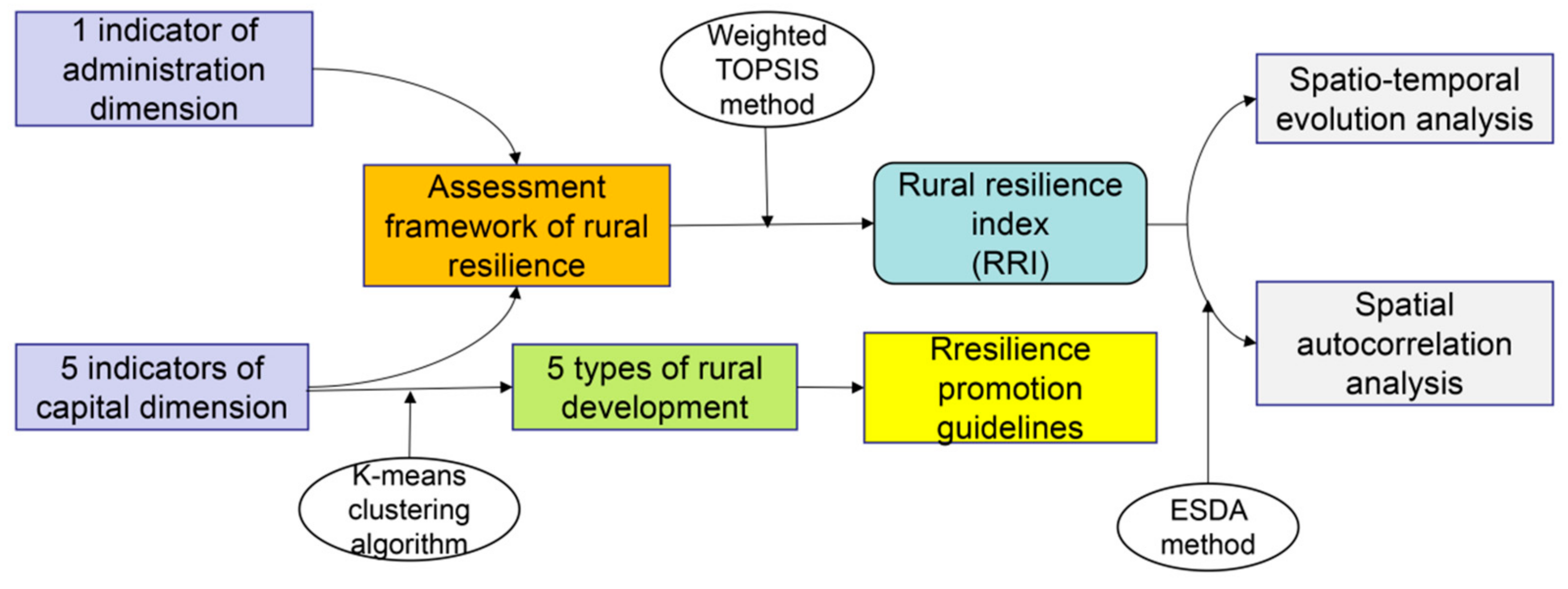 1 indicator of administration dimension

Weighted TOPSIS method

Spatio-temporal evolution analysis

Assessment framework of rural resilience

Rural resilience index (RRI)

Spatial autocorrelation analysis

5 indicators of capital dimension

5 types of rural development

Rresilience promotion guidelines

K-means clustering algorithm

ESDA method